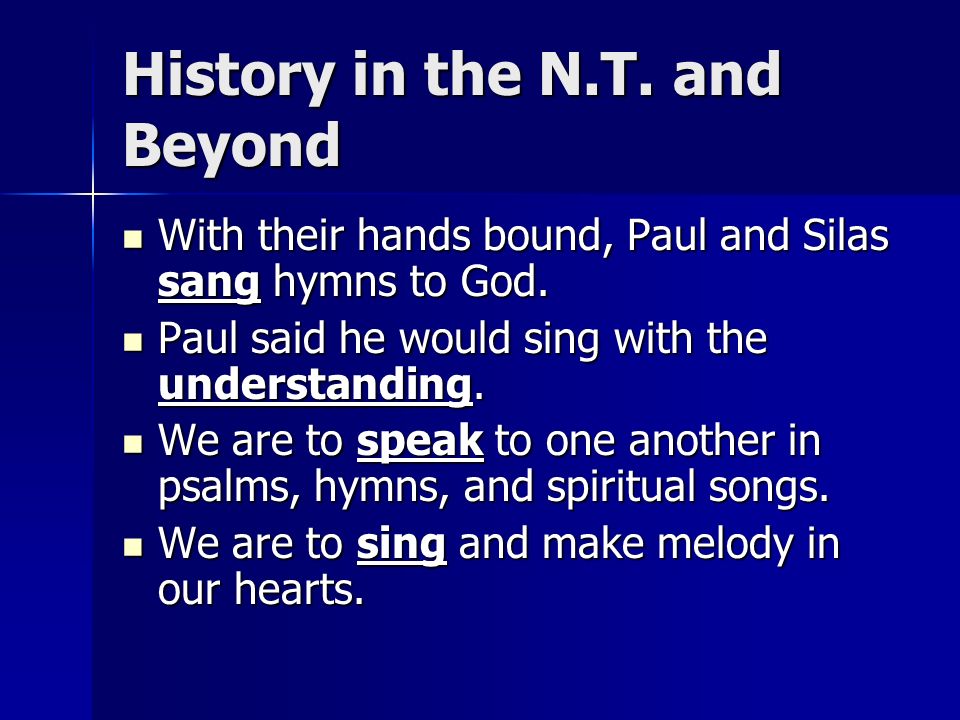 History in the N.T. and Beyond

- With their hands bound, Paul and Silas sang hymns to God.
- Paul said he would sing with the understanding.
- We are to speak to one another in psalms, hymns, and spiritual songs.
- We are to sing and make melody in our hearts.